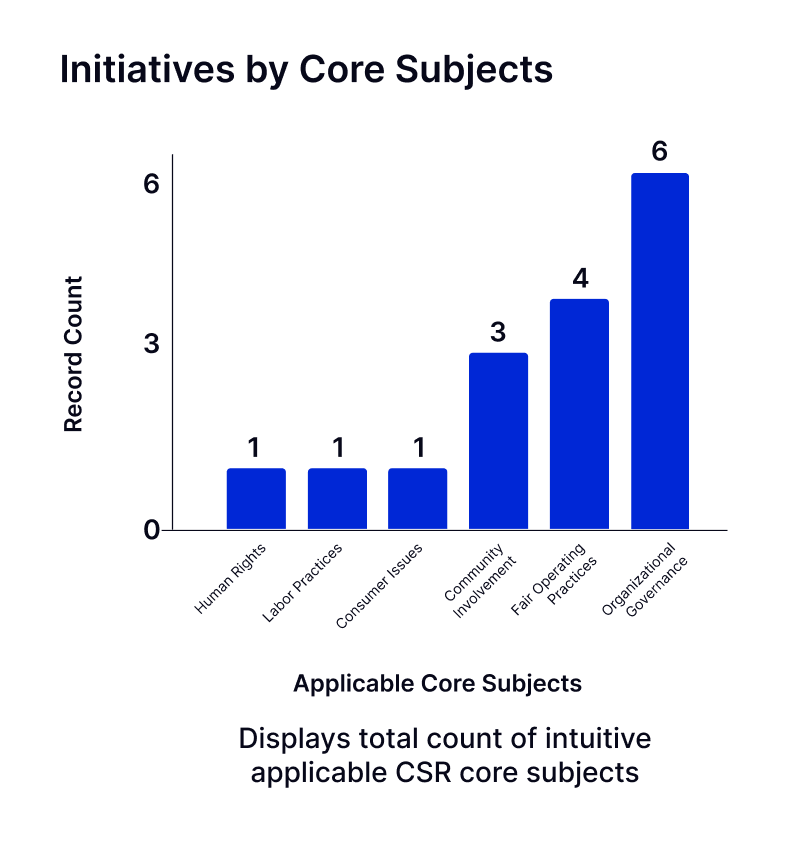 Initiatives by Core Subjects

Record Count

6

3

0

1

1

1

3

4

6

Human Rights

Labor Practices

Consumer Issues

Community Involvement

Fair Operating Practices

Organizational Governance

Applicable Core Subjects

Displays total count of intuitive applicable CSR core subjects